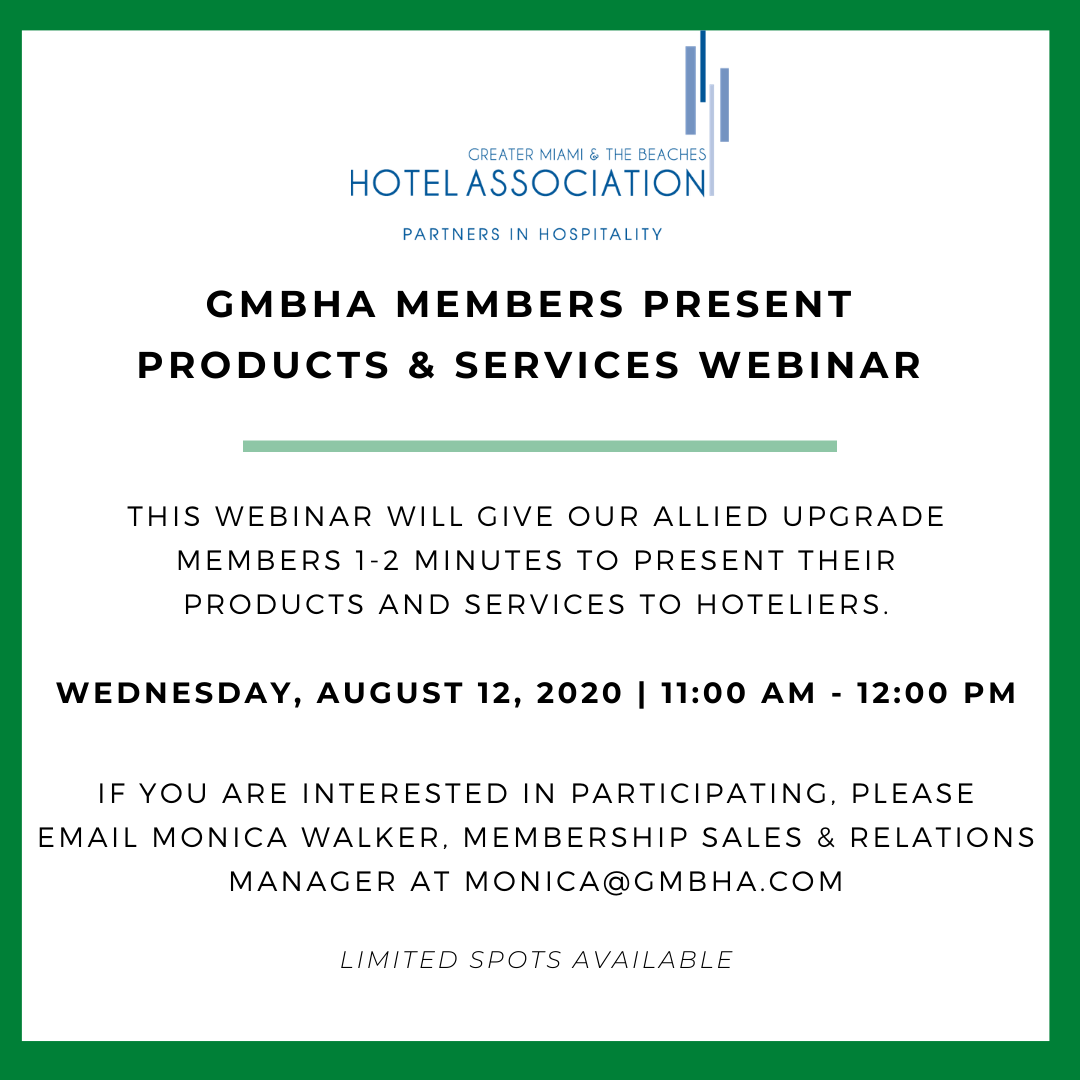 GREATER MIAMI & THE BEACHES
HOTEL ASSOCIATION
PARTNERS IN HOSPITALITY

GMBHA MEMBERS PRESENT PRODUCTS & SERVICES WEBINAR

THIS WEBINAR WILL GIVE OUR ALLIED UPGRADE MEMBERS 1-2 MINUTES TO PRESENT THEIR PRODUCTS AND SERVICES TO HOTELIERS.

WEDNESDAY, AUGUST 12, 2020 | 11:00 AM - 12:00 PM

IF YOU ARE INTERESTED IN PARTICIPATING, PLEASE EMAIL MONICA WALKER, MEMBERSHIP SALES & RELATIONS MANAGER AT MONICA@GMBHA.COM

LIMITED SPOTS AVAILABLE